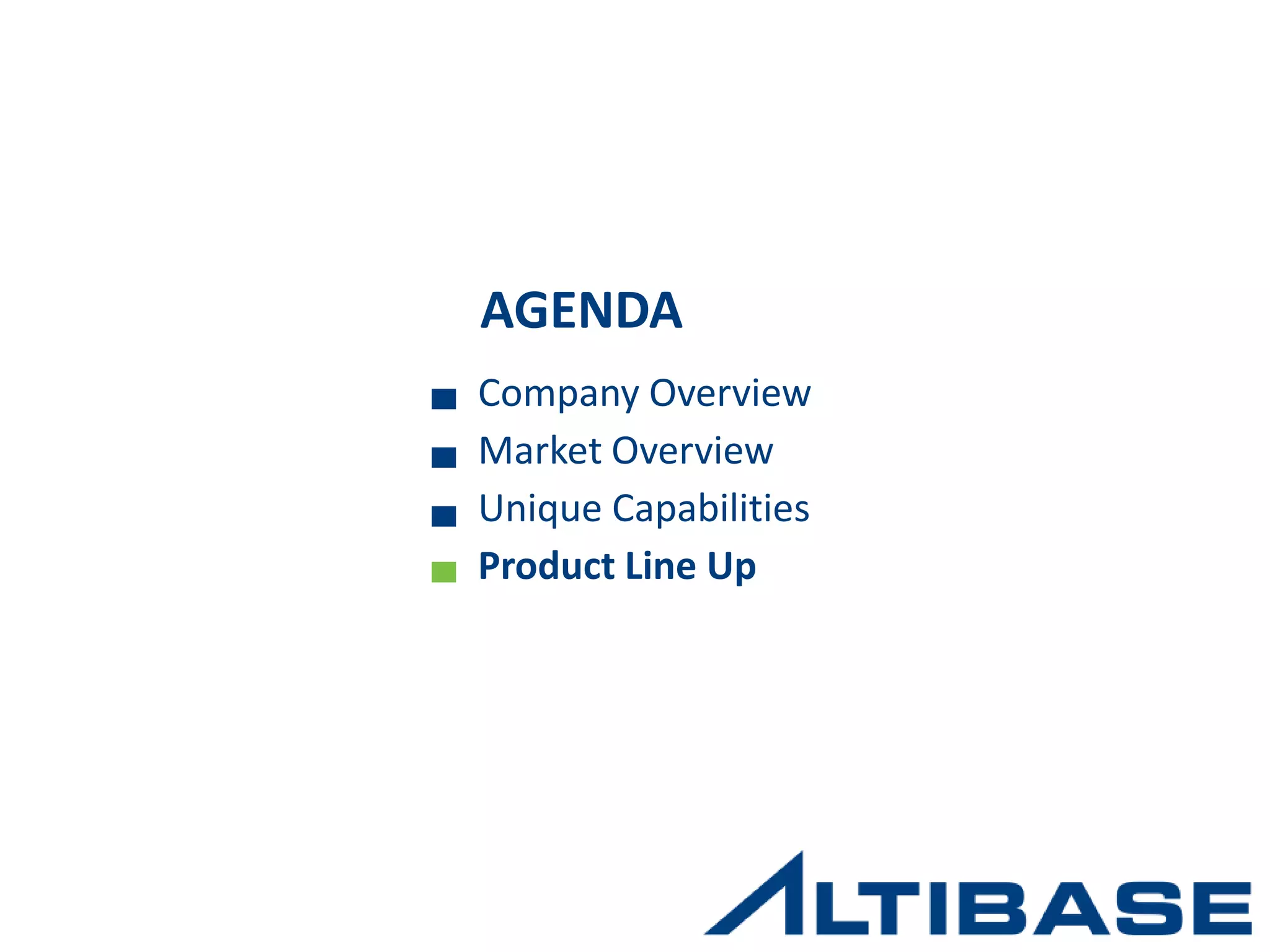 AGENDA

■ Company Overview
■ Market Overview
■ Unique Capabilities
■ Product Line Up

ALTIBASE